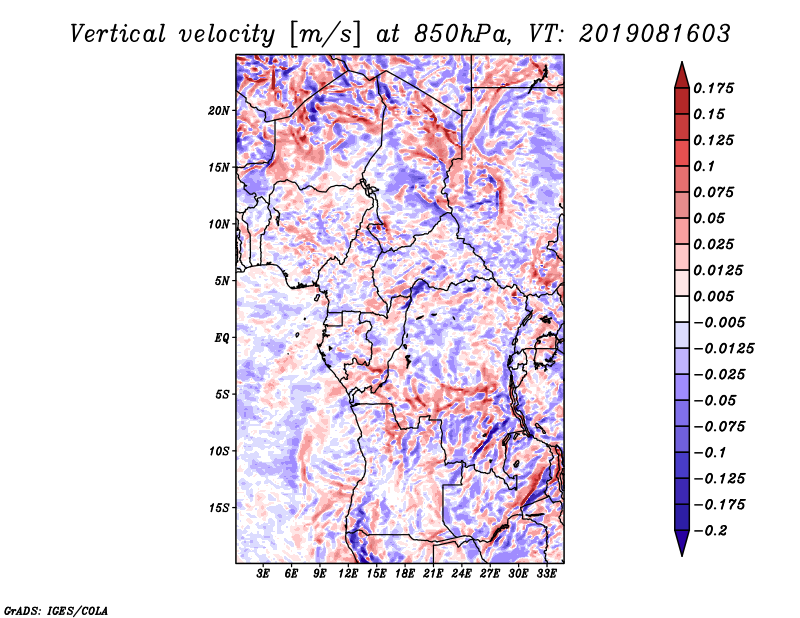 Vertical velocity [m/s] at 850hPa, VT: 2019081603

20N
15N
10N
5N
EQ
5S
10S
15S

3E 6E 9E 12E 15E 18E 21E 24E 27E 30E 33E

0.175
0.15
0.125
0.1
0.075
0.05
0.025
0.0125
0.005
−0.005
−0.0125
−0.025
−0.05
−0.075
−0.1
−0.125
−0.175
−0.2

GrADS: IGES/COLA